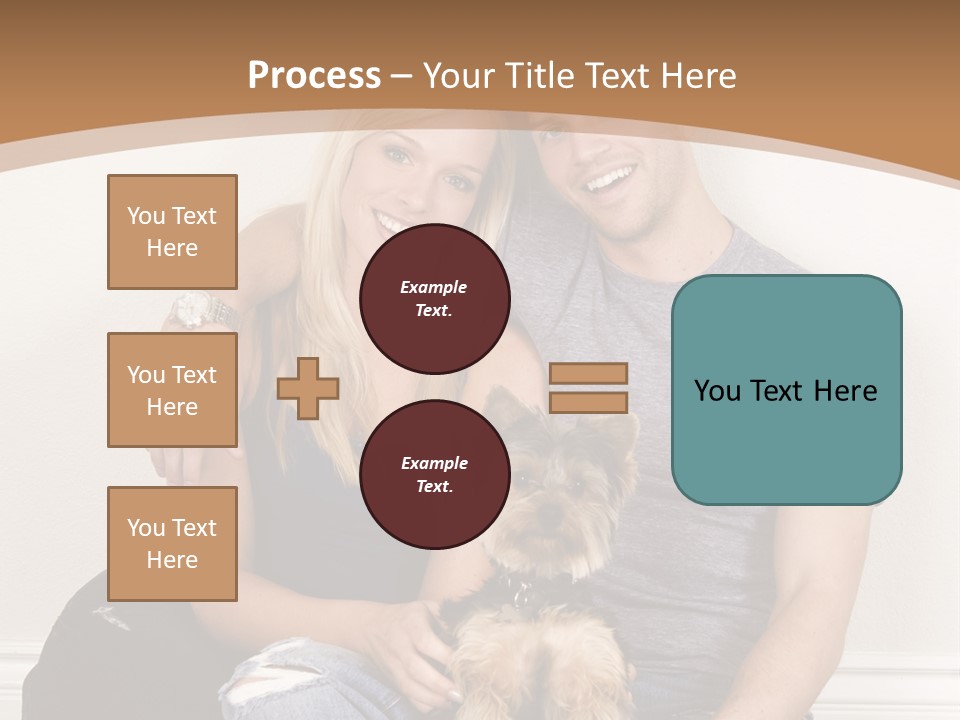 Process – Your Title Text Here

You Text Here

You Text Here

You Text Here

Example Text.

Example Text.

You Text Here